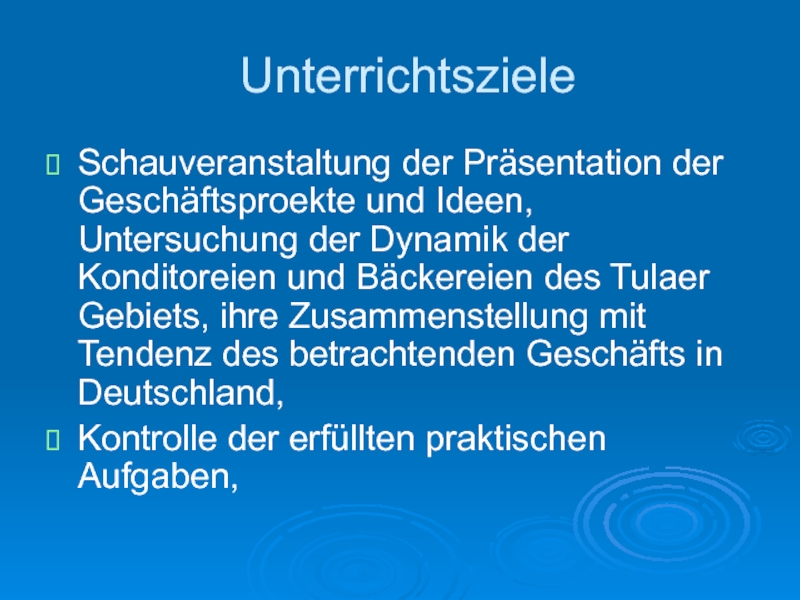 Unterrichtsziele

Schauveranstaltung der Präsentation der Geschäftsproekte und Ideen, Untersuchung der Dynamik der Konditoreien und Bäckereien des Tulaer Gebiets, ihre Zusammenstellung mit Tendenz des betrachtenden Geschäfts in Deutschland,

Kontrolle der erfüllten praktischen Aufgaben,